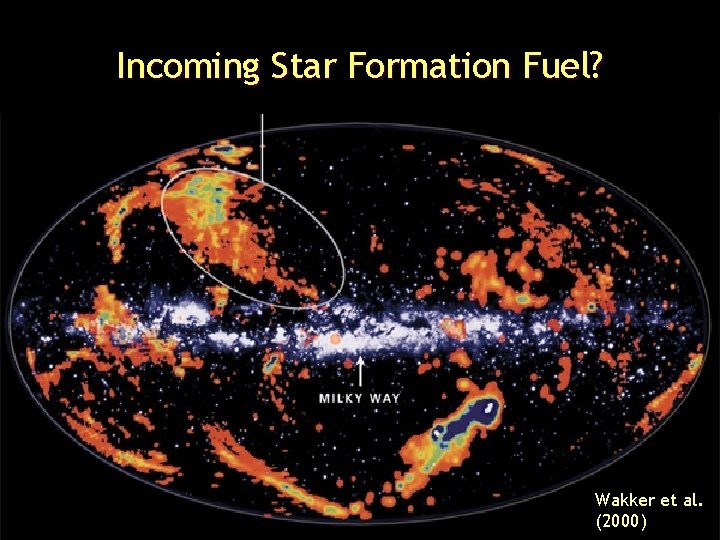 Incoming Star Formation Fuel?

MILKY WAY

Wakker et al. (2000)